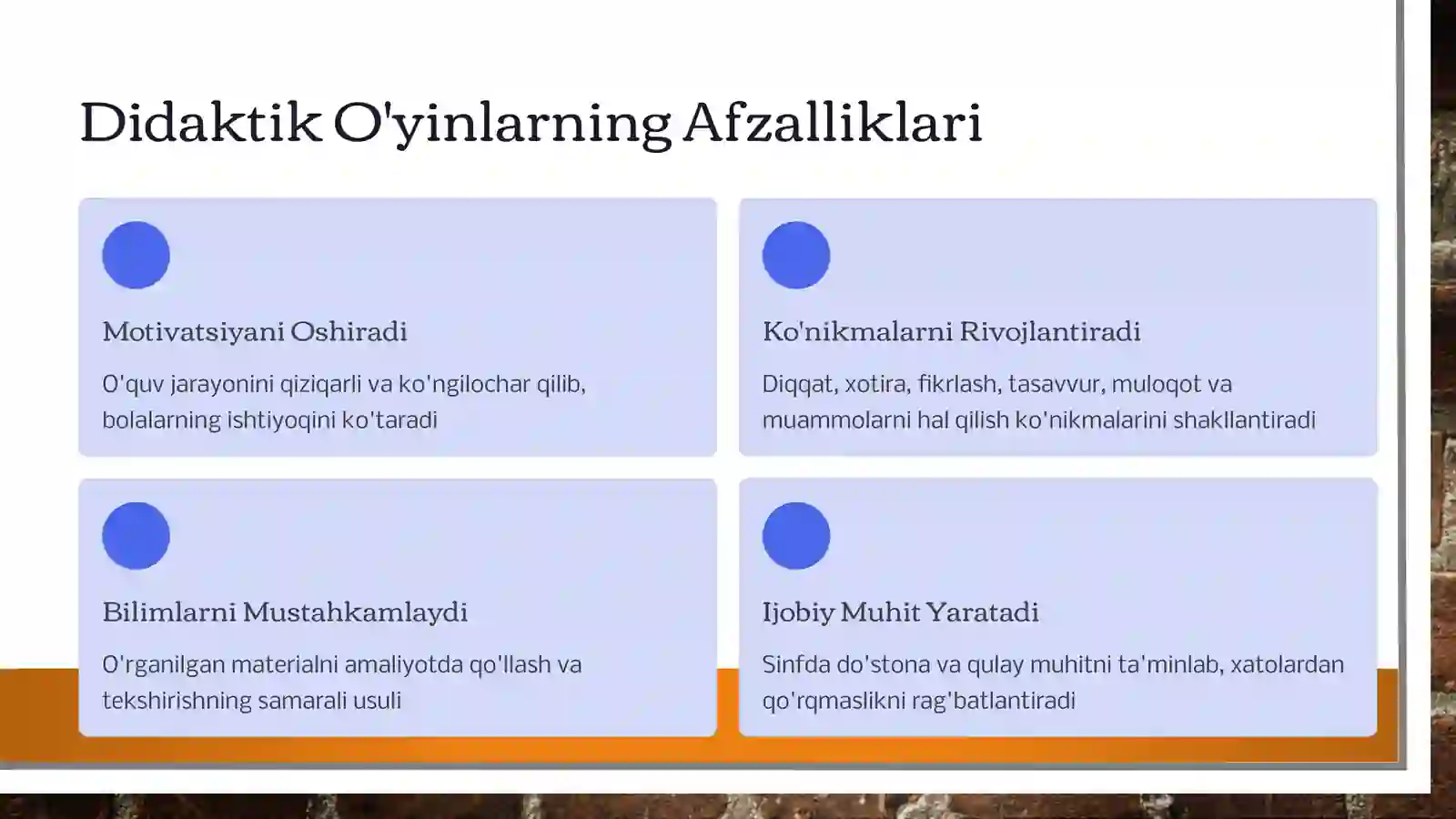 Didaktik O'yinlarning Afzalliklari

Motivatsiyani Oshiradi

O'quv jarayonini qiziqarli va ko'ngilochar qilib, bolalarning ishtiyoqini ko'taradi

Ko'nikmalarni Rivojlantiradi

Diqqat, xotira, fikrlash, tasavvur, muloqot va muammolarni hal qilish ko'nikmalarini shakllantiradi

Bilimlarni Mustahkamlaydi

O'rganilgan materialni amaliyotda qo'llash va tekshirishning samarali usuli

Ijobiy Muhit Yaratadi

Sinfda do'stona va qulay muhitni ta'minlab, xatolardan qo'rqmaslikni rag'batlantiradi